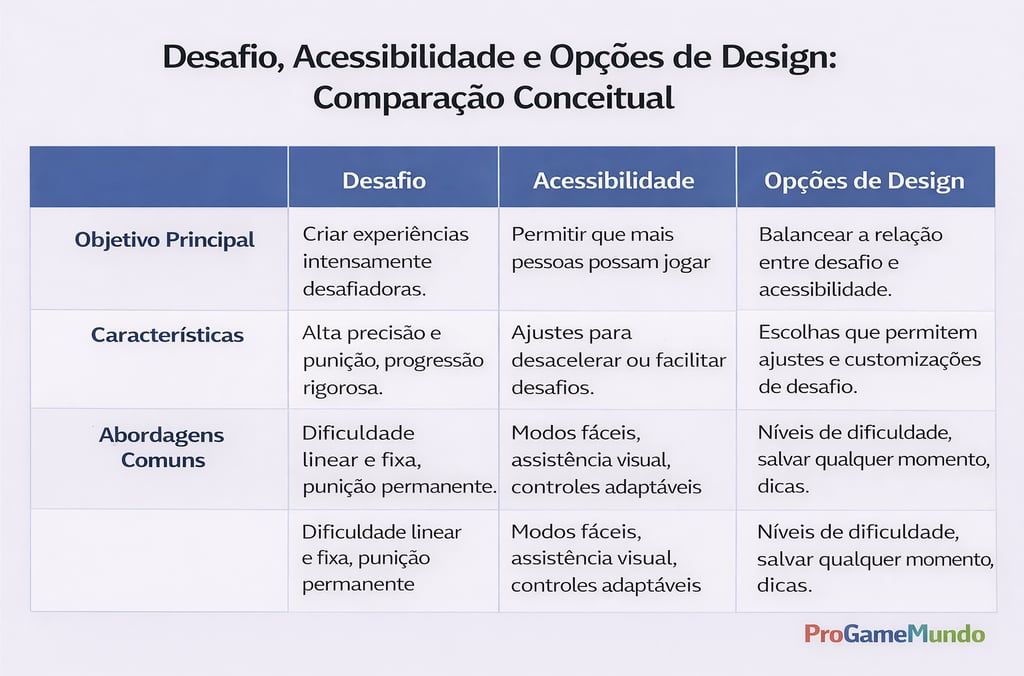 Desafio, Acessibilidade e Opções de Design: Comparação Conceitual

| | Desafio | Acessibilidade | Opções de Design |
|---|---|---|---|
| Objetivo Principal | Criar experiências intensamente desafiadoras. | Permitir que mais pessoas possam jogar | Balancear a relação entre desafio e acessibilidade. |
| Características | Alta precisão e punição, progressão rigorosa. | Ajustes para desacelerar ou facilitar desafios. | Escolhas que permitem ajustes e customizações de desafio. |
| Abordagens Comuns | Dificuldade linear e fixa, punição permanente. | Modos fáceis, assistência visual, controles adaptáveis | Níveis de dificuldade, salvar qualquer momento, dicas. |
| | Dificuldade linear e fixa, punição permanente | Modos fáceis, assistência visual, controles adaptáveis | Níveis de dificuldade, salvar qualquer momento, dicas. |

ProGameMundo